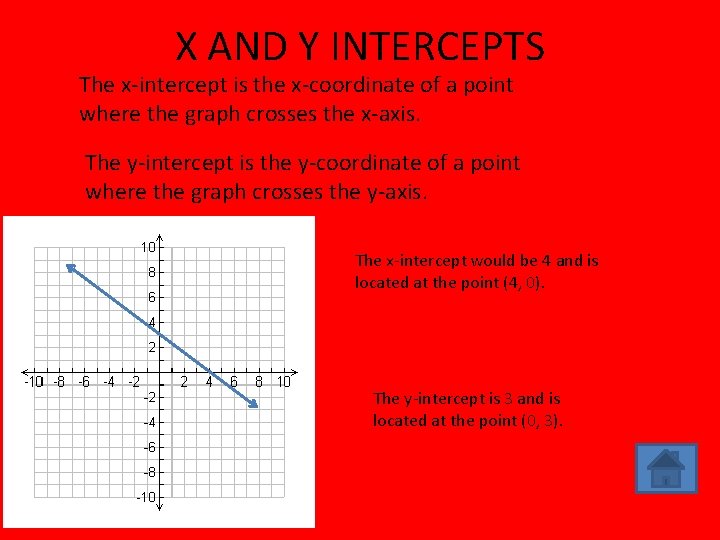 X AND Y INTERCEPTS

The x-intercept is the x-coordinate of a point where the graph crosses the x-axis.

The y-intercept is the y-coordinate of a point where the graph crosses the y-axis.

10
8
6
4
2
-10 -8 -6 -4 -2 2 4 6 8 10
-2
-4
-6
-8
-10

The x-intercept would be 4 and is located at the point (4, 0).

The y-intercept is 3 and is located at the point (0, 3).